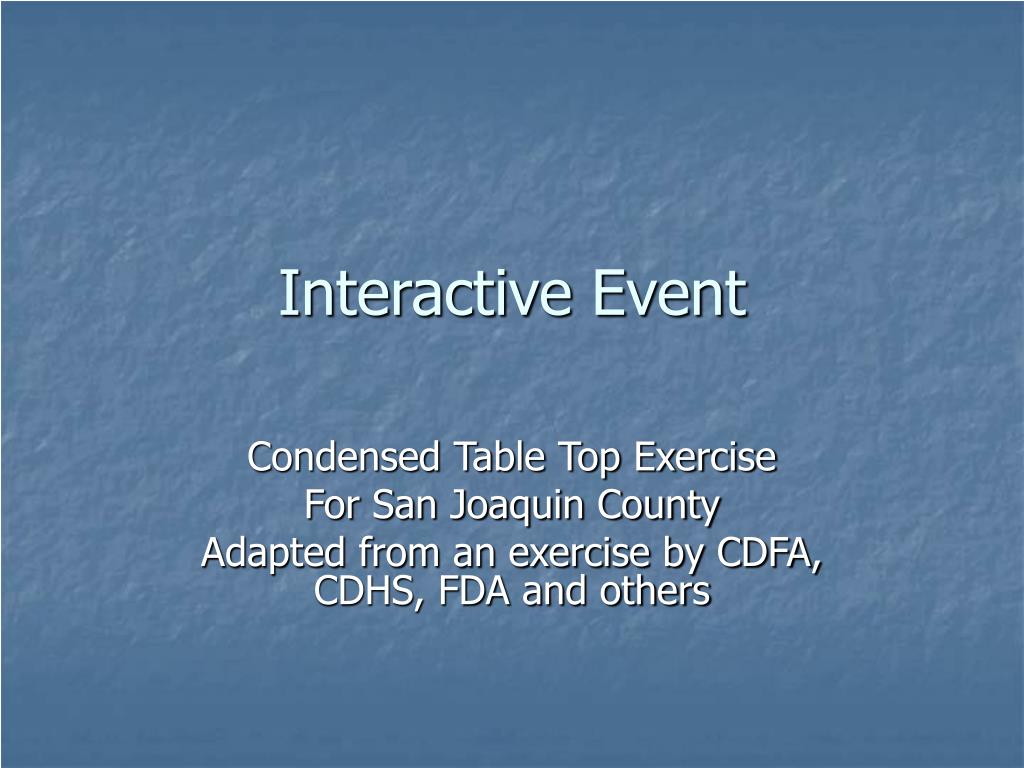 Interactive Event

Condensed Table Top Exercise
For San Joaquin County
Adapted from an exercise by CDFA, CDHS, FDA and others